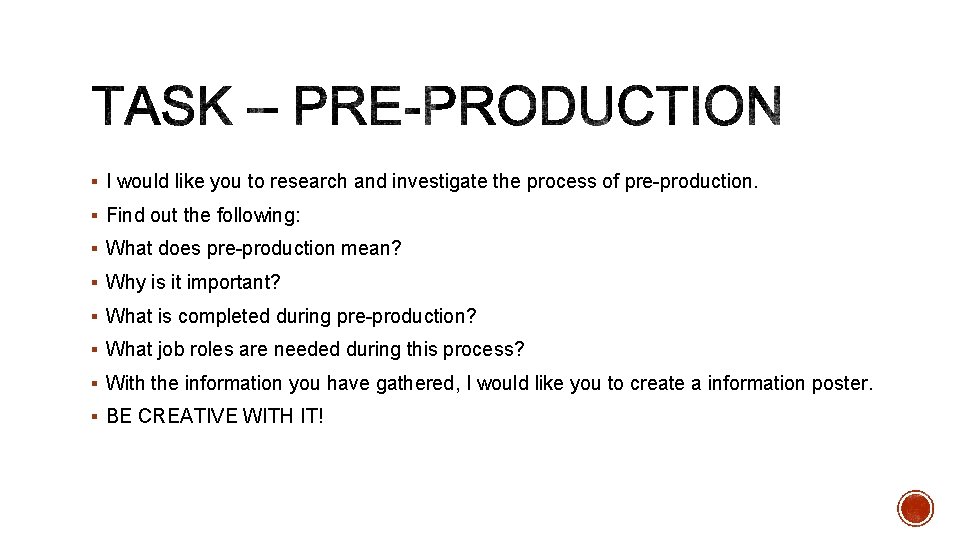 TASK – PRE-PRODUCTION

▪ I would like you to research and investigate the process of pre-production.
▪ Find out the following:
▪ What does pre-production mean?
▪ Why is it important?
▪ What is completed during pre-production?
▪ What job roles are needed during this process?
▪ With the information you have gathered, I would like you to create a information poster.
▪ BE CREATIVE WITH IT!